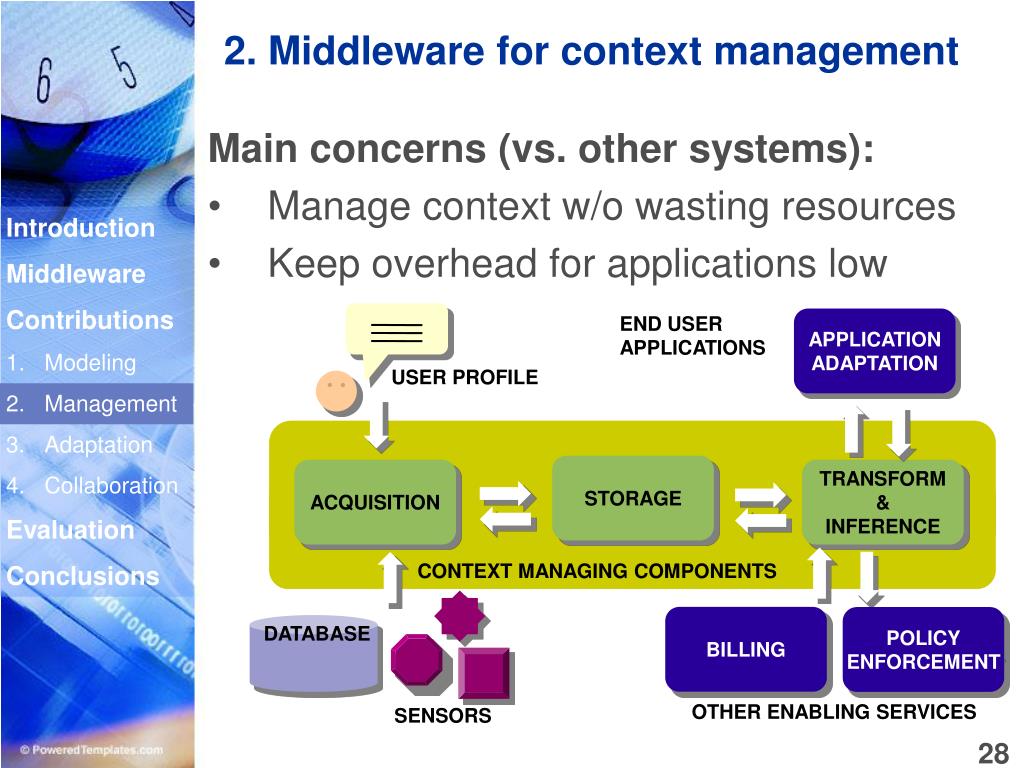 2. Middleware for context management

Introduction
Middleware
Contributions
1. Modeling
2. Management
3. Adaptation
4. Collaboration
Evaluation
Conclusions

Main concerns (vs. other systems):
• Manage context w/o wasting resources
• Keep overhead for applications low

USER PROFILE
END USER APPLICATIONS
APPLICATION ADAPTATION
ACQUISITION
STORAGE
TRANSFORM & INFERENCE
CONTEXT MANAGING COMPONENTS
DATABASE
SENSORS
BILLING
POLICY ENFORCEMENT
OTHER ENABLING SERVICES

© PoweredTemplates.com
28